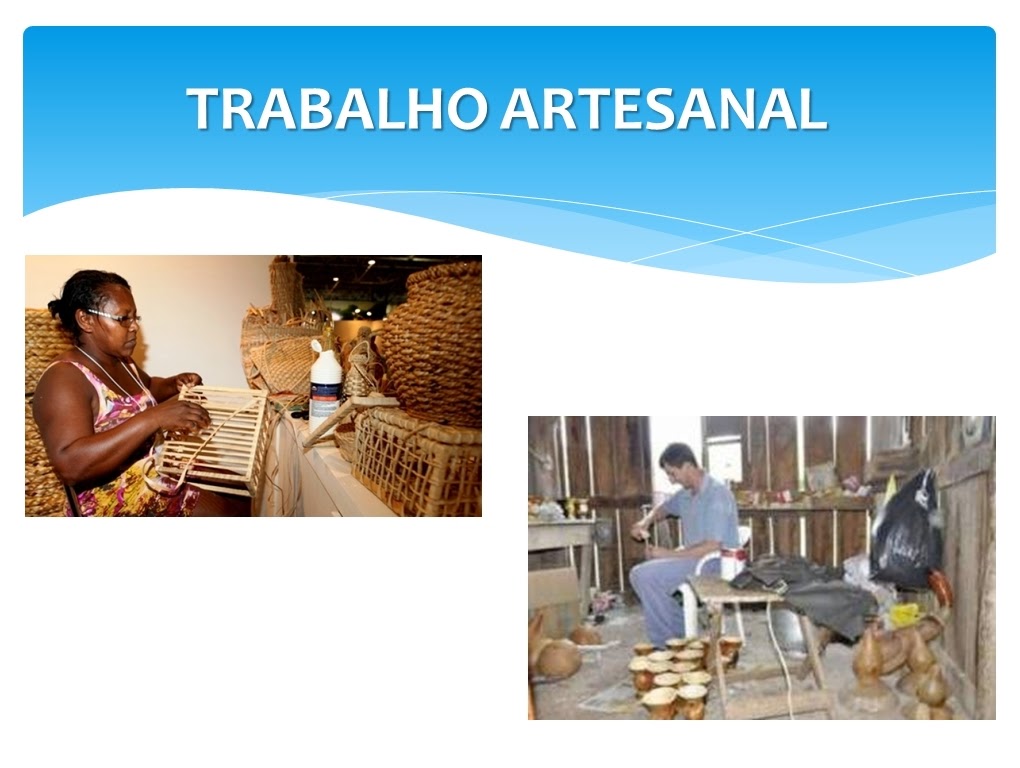 TRABALHO ARTESANAL